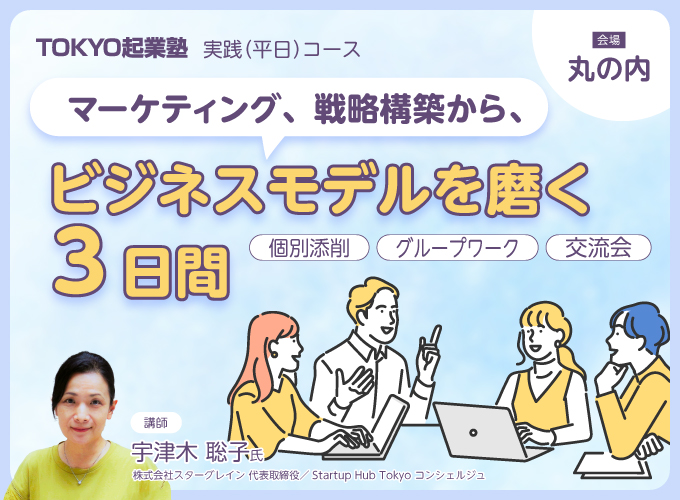 TOKYO起業塾 実践(平日)コース

会場
丸の内

マーケティング、戦略構築から、

ビジネスモデルを磨く
3日間

個別添削 グループワーク 交流会

講師
宇津木 聡子氏
株式会社スターグレイン 代表取締役／Startup Hub Tokyo コンシェルジュ